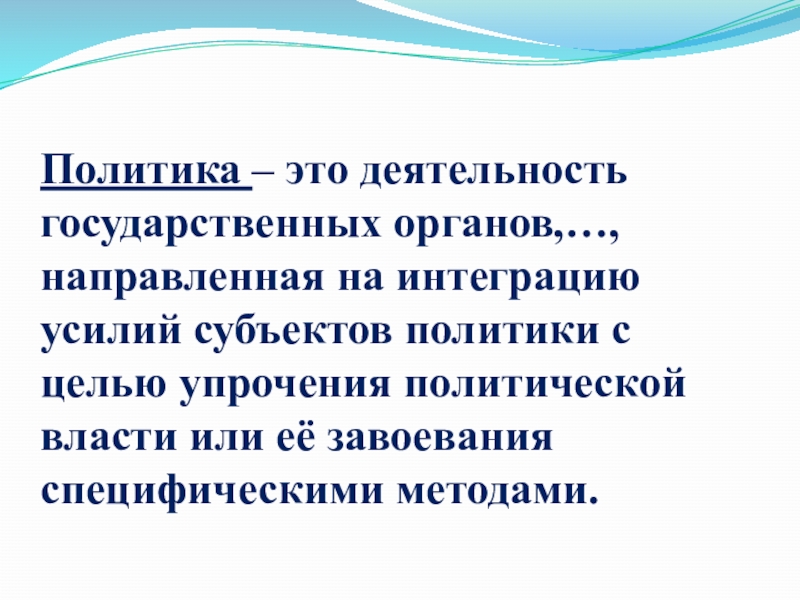 Политика – это деятельность государственных органов,…, направленная на интеграцию усилий субъектов политики с целью упрочения политической власти или её завоевания специфическими методами.